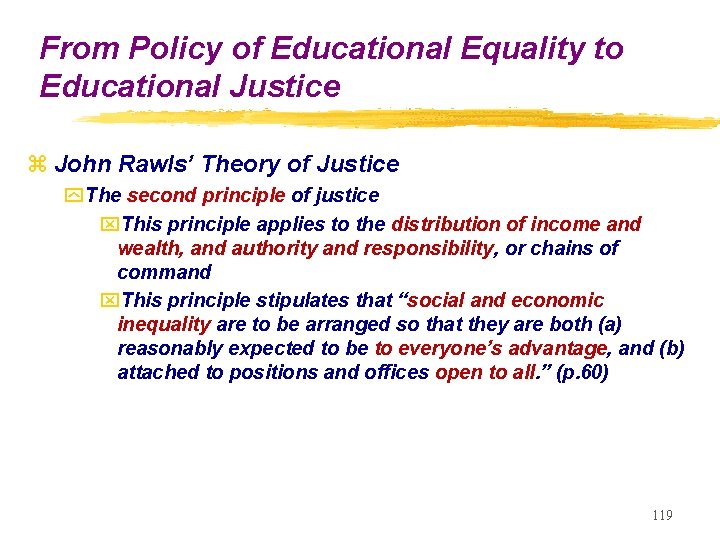 From Policy of Educational Equality to Educational Justice

John Rawls' Theory of Justice

The second principle of justice

This principle applies to the distribution of income and wealth, and authority and responsibility, or chains of command

This principle stipulates that "social and economic inequality are to be arranged so that they are both (a) reasonably expected to be to everyone's advantage, and (b) attached to positions and offices open to all." (p.60)

119